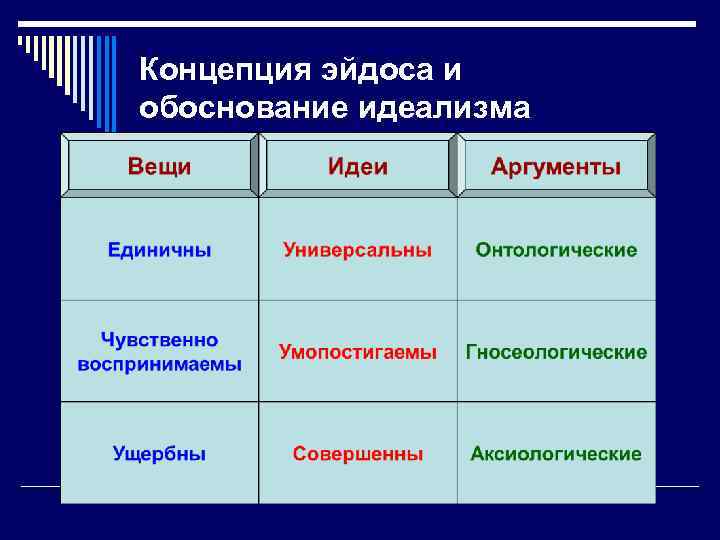 Концепция эйдоса и обоснование идеализма

| Вещи | Идеи | Аргументы |
|---|---|---|
| Единичны | Универсальны | Онтологические |
| Чувственно воспринимаемы | Умопостигаемы | Гносеологические |
| Ущербны | Совершенны | Аксиологические |